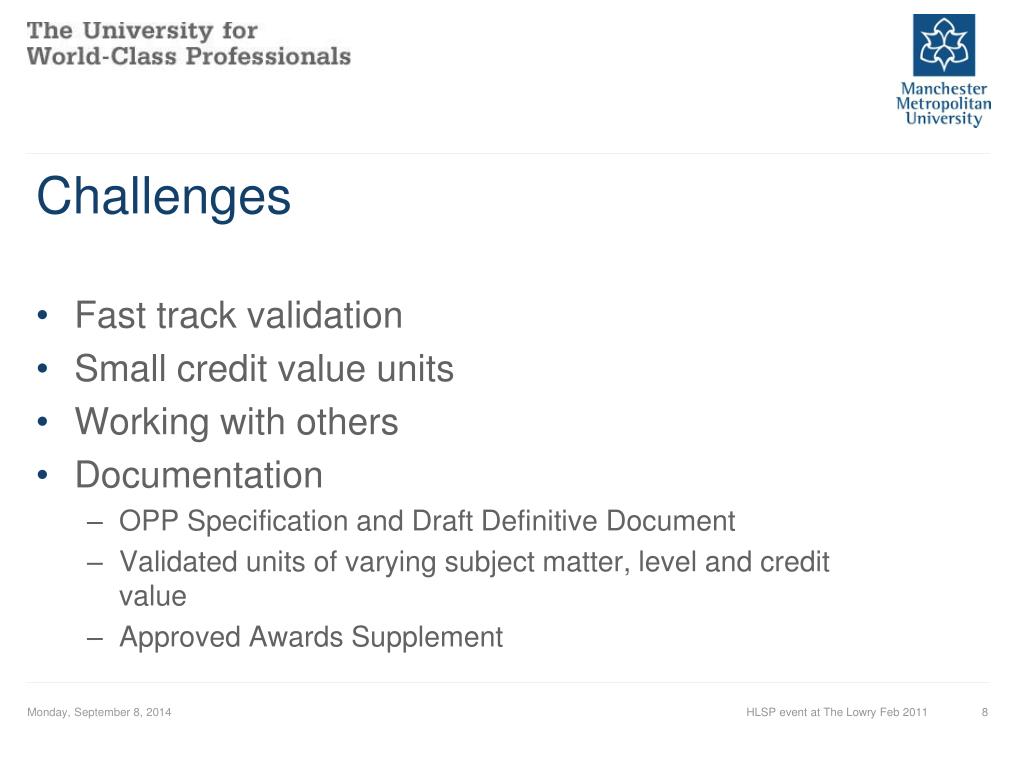 The University for
World-Class Professionals

Manchester
Metropolitan
University

Challenges

• Fast track validation
• Small credit value units
• Working with others
• Documentation
– OPP Specification and Draft Definitive Document
– Validated units of varying subject matter, level and credit value
– Approved Awards Supplement

Monday, September 8, 2014

HLSP event at The Lowry Feb 2011

8